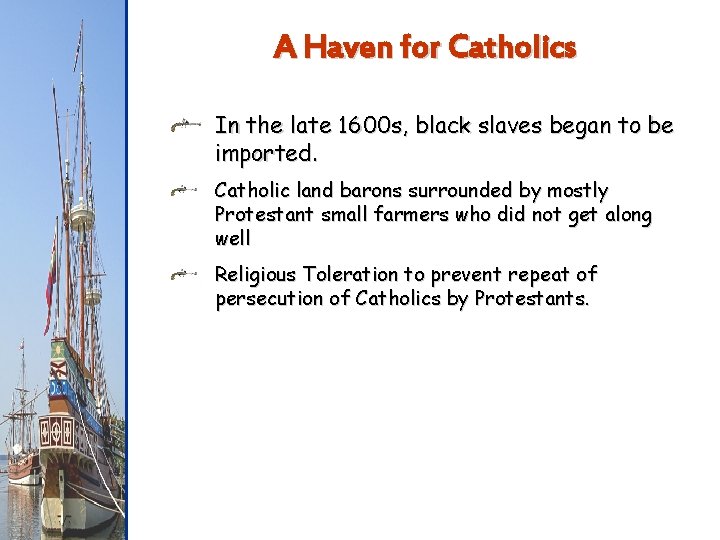 A Haven for Catholics

In the late 1600s, black slaves began to be imported.

Catholic land barons surrounded by mostly Protestant small farmers who did not get along well

Religious Toleration to prevent repeat of persecution of Catholics by Protestants.